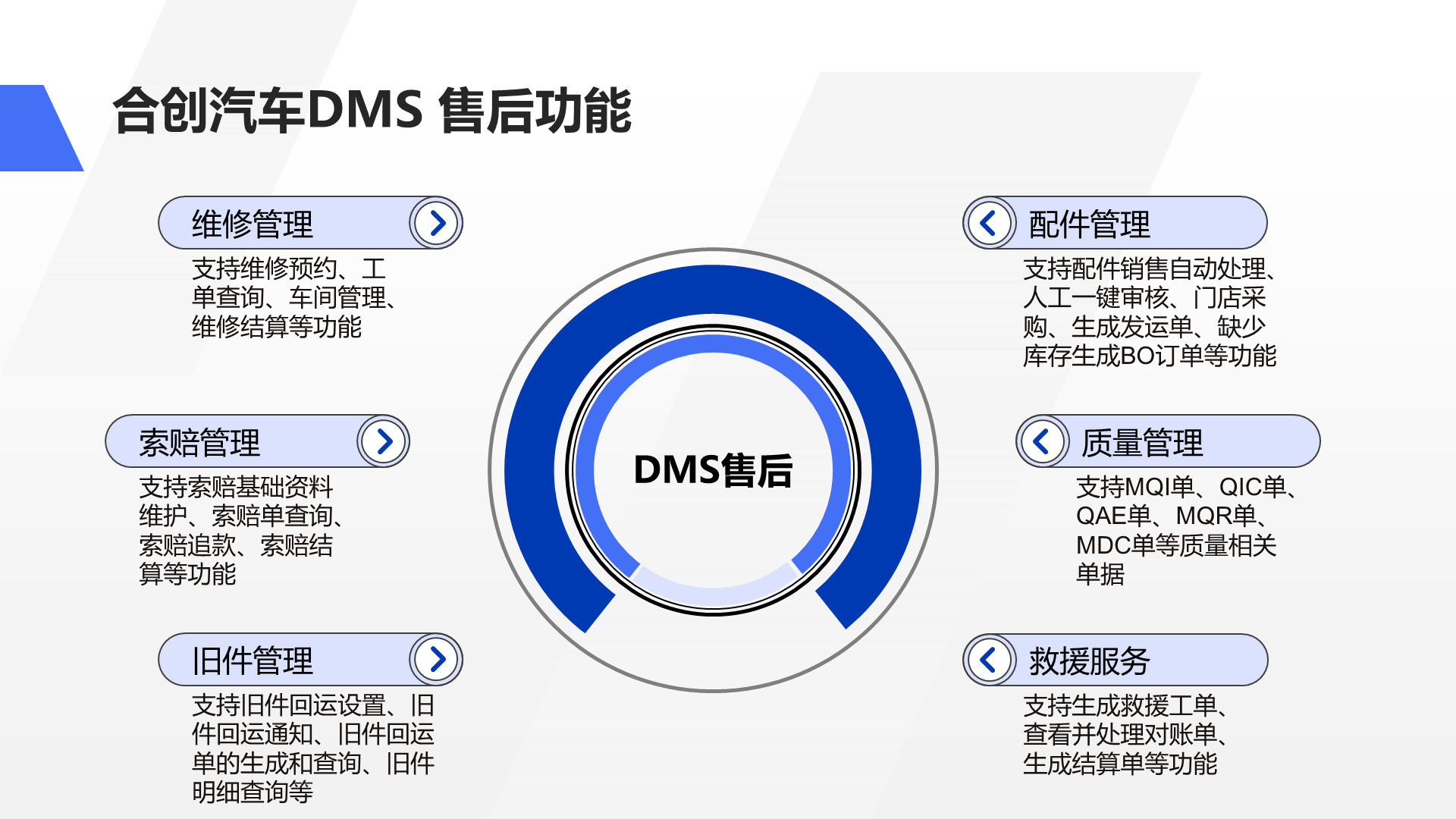 合创汽车DMS 售后功能

维修管理

支持维修预约、工单查询、车间管理、维修结算等功能

索赔管理

支持索赔基础资料维护、索赔单查询、索赔追款、索赔结算等功能

旧件管理

支持旧件回运设置、旧件回运通知、旧件回运单的生成和查询、旧件明细查询等

DMS售后

配件管理

支持配件销售自动处理、人工一键审核、门店采购、生成发运单、缺少库存生成BO订单等功能

质量管理

支持MQI单、QIC单、QAE单、MQR单、MDC单等质量相关单据

救援服务

支持生成救援工单、查看并处理对账单、生成结算单等功能